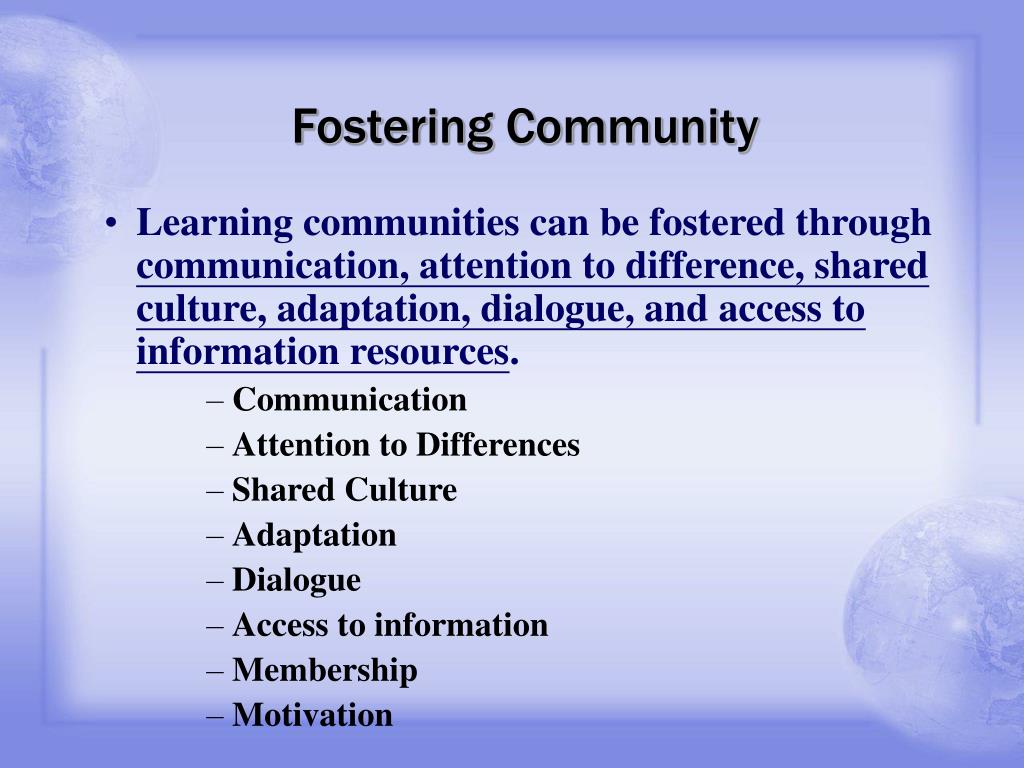 Fostering Community

• Learning communities can be fostered through communication, attention to difference, shared culture, adaptation, dialogue, and access to information resources.

– Communication
– Attention to Differences
– Shared Culture
– Adaptation
– Dialogue
– Access to information
– Membership
– Motivation